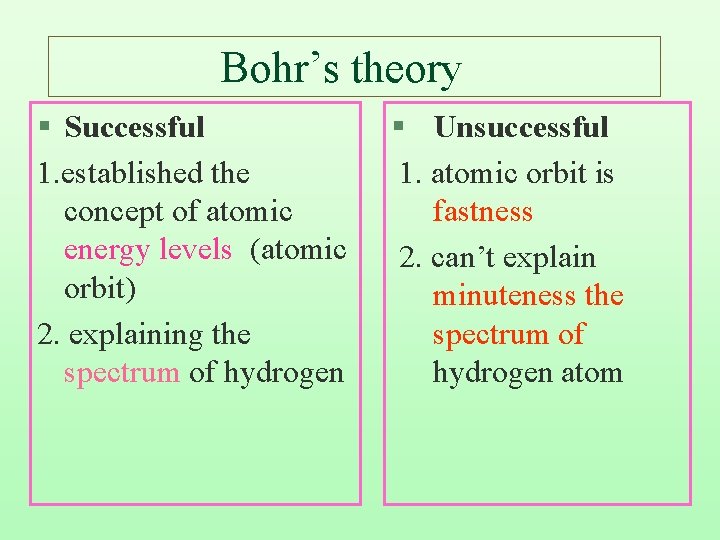 Bohr’s theory

▪ Successful

1.established the concept of atomic energy levels (atomic orbit)

2. explaining the spectrum of hydrogen

▪ Unsuccessful

1. atomic orbit is fastness

2. can’t explain minuteness the spectrum of hydrogen atom